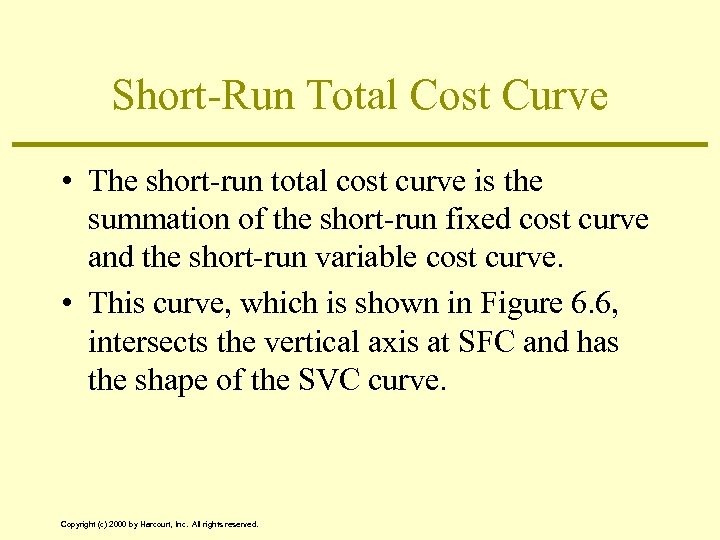 Short-Run Total Cost Curve

• The short-run total cost curve is the summation of the short-run fixed cost curve and the short-run variable cost curve.

• This curve, which is shown in Figure 6.6, intersects the vertical axis at SFC and has the shape of the SVC curve.

Copyright (c) 2000 by Harcourt, Inc. All rights reserved.